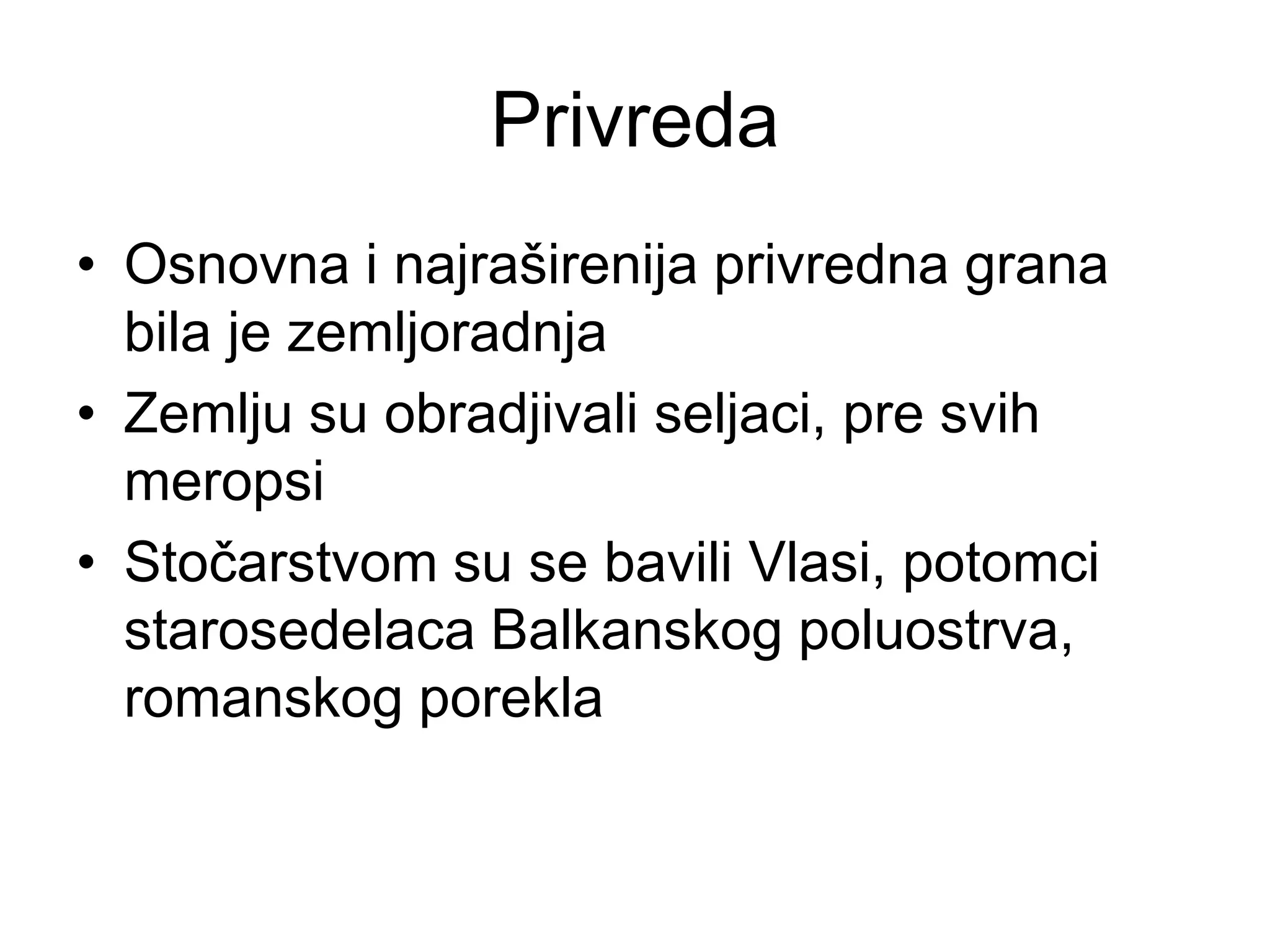 Privreda

• Osnovna i najraširenija privredna grana bila je zemljoradnja
• Zemlju su obradjivali seljaci, pre svih meropsi
• Stočarstvom su se bavili Vlasi, potomci starosedelaca Balkanskog poluostrva, romanskog porekla